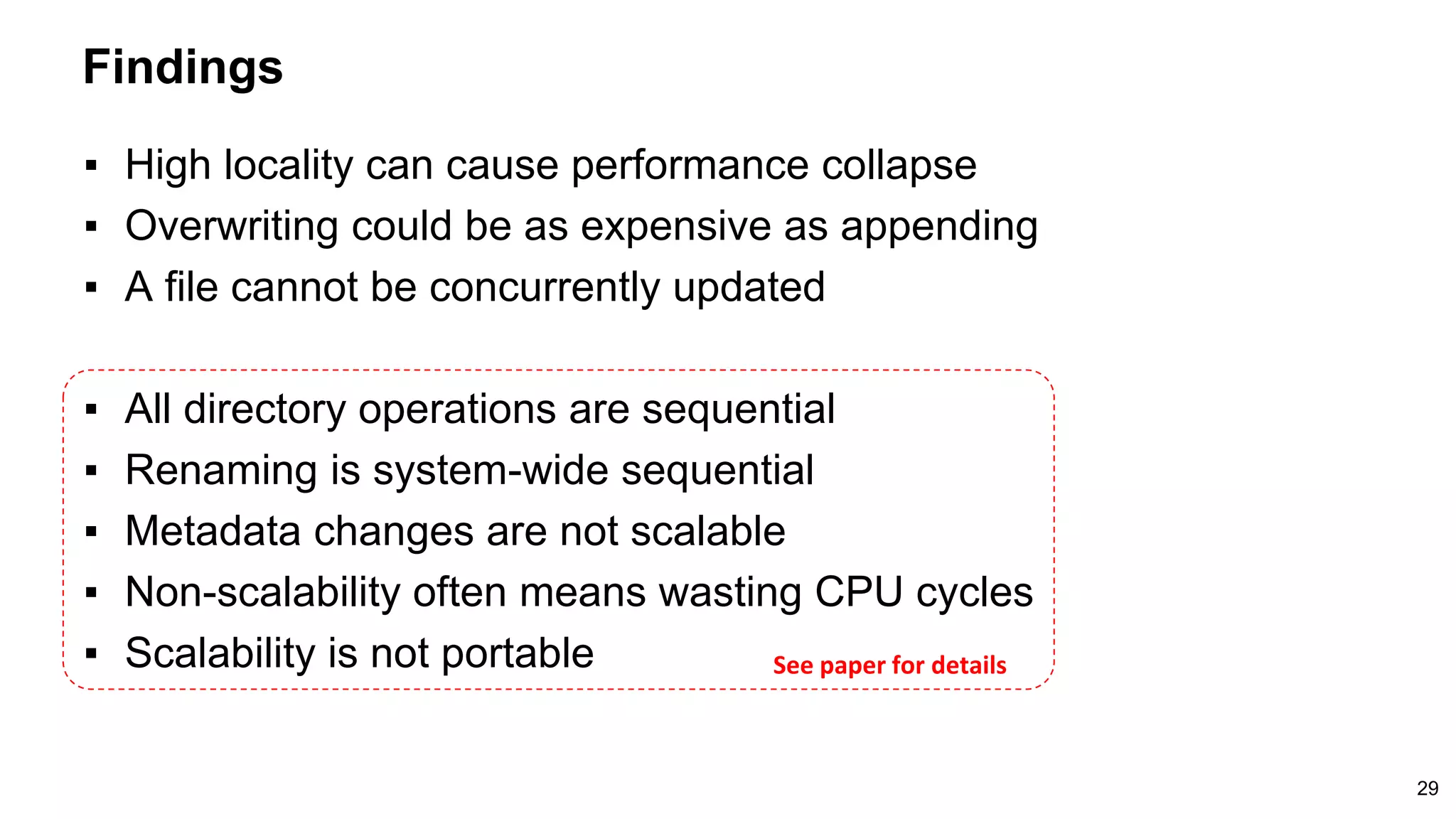 Findings

▪ High locality can cause performance collapse
▪ Overwriting could be as expensive as appending
▪ A file cannot be concurrently updated

▪ All directory operations are sequential
▪ Renaming is system-wide sequential
▪ Metadata changes are not scalable
▪ Non-scalability often means wasting CPU cycles
▪ Scalability is not portable

See paper for details

29